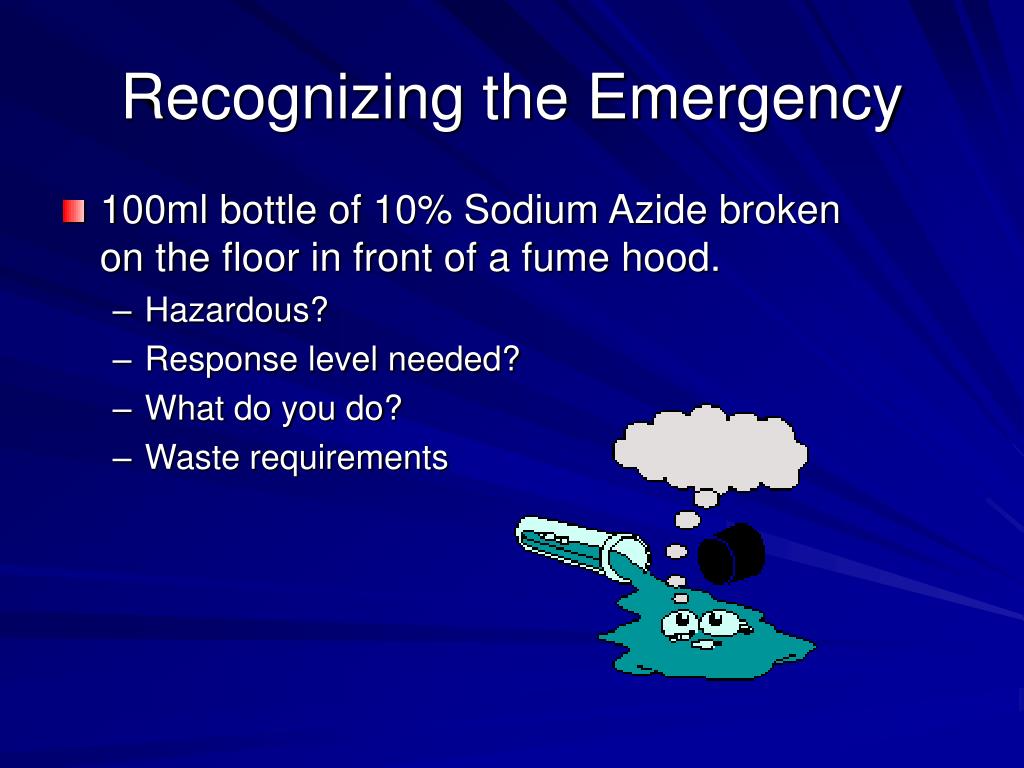 Recognizing the Emergency

100ml bottle of 10% Sodium Azide broken on the floor in front of a fume hood.

– Hazardous?
– Response level needed?
– What do you do?
– Waste requirements